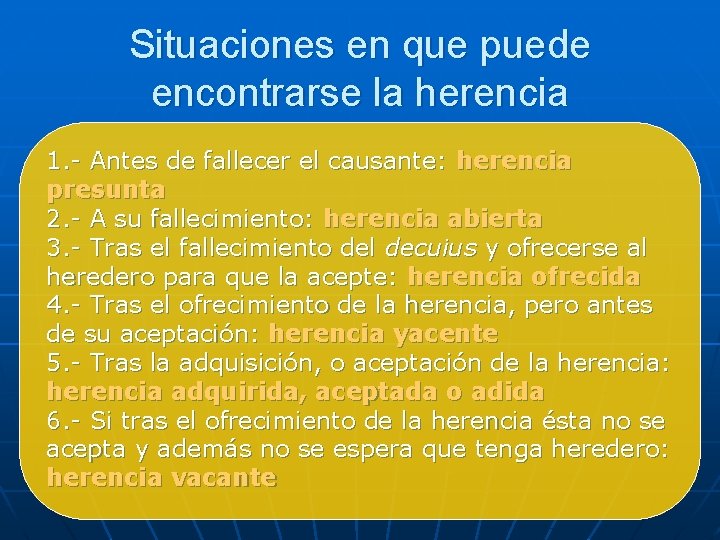 Situaciones en que puede encontrarse la herencia

1.- Antes de fallecer el causante: herencia presunta
2.- A su fallecimiento: herencia abierta
3.- Tras el fallecimiento del decuius y ofrecerse al heredero para que la acepte: herencia ofrecida
4.- Tras el ofrecimiento de la herencia, pero antes de su aceptación: herencia yacente
5.- Tras la adquisición, o aceptación de la herencia: herencia adquirida, aceptada o adida
6.- Si tras el ofrecimiento de la herencia ésta no se acepta y además no se espera que tenga heredero: herencia vacante